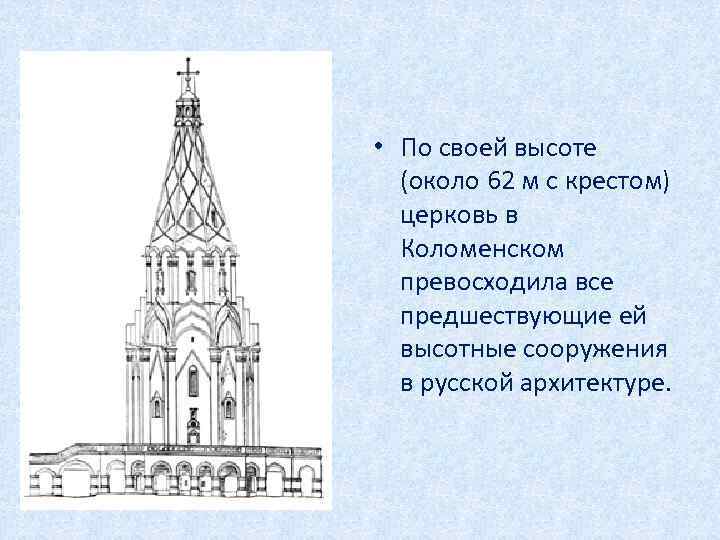 • По своей высоте (около 62 м с крестом) церковь в Коломенском превосходила все предшествующие ей высотные сооружения в русской архитектуре.